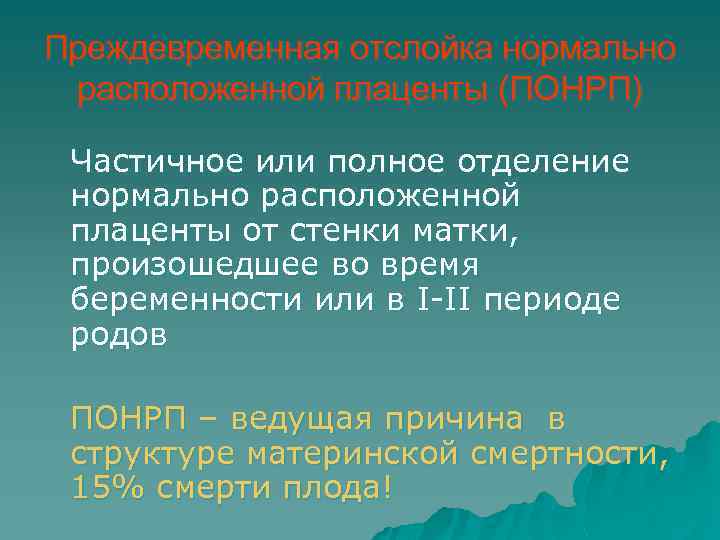 Преждевременная отслойка нормально расположенной плаценты (ПОНРП)

Частичное или полное отделение нормально расположенной плаценты от стенки матки, произошедшее во время беременности или в I-II периоде родов

ПОНРП – ведущая причина в структуре материнской смертности, 15% смерти плода!